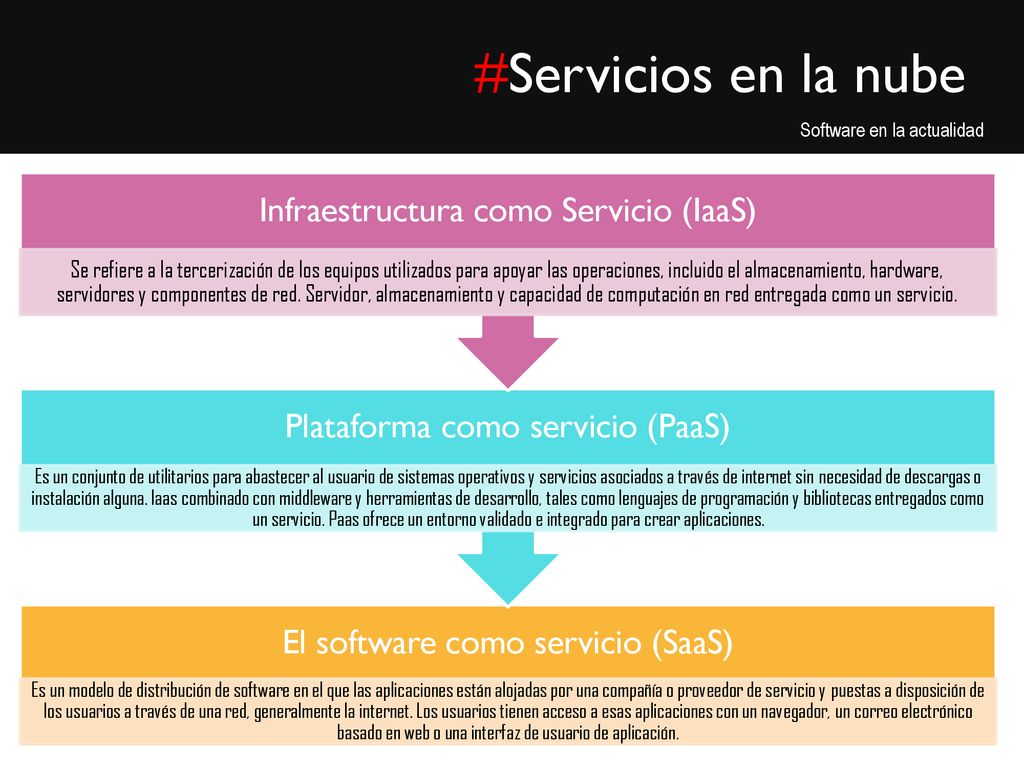 #Servicios en la nube

Software en la actualidad

Infraestructura como Servicio (IaaS)

Se refiere a la tercerización de los equipos utilizados para apoyar las operaciones, incluido el almacenamiento, hardware, servidores y componentes de red. Servidor, almacenamiento y capacidad de computación en red entregada como un servicio.

Plataforma como servicio (PaaS)

Es un conjunto de utilitarios para abastecer al usuario de sistemas operativos y servicios asociados a través de internet sin necesidad de descargas o instalación alguna. Iaas combinado con middleware y herramientas de desarrollo, tales como lenguajes de programación y bibliotecas entregados como un servicio. Paas ofrece un entorno validado e integrado para crear aplicaciones.

El software como servicio (SaaS)

Es un modelo de distribución de software en el que las aplicaciones están alojadas por una compañía o proveedor de servicio y puestas a disposición de los usuarios a través de una red, generalmente la internet. Los usuarios tienen acceso a esas aplicaciones con un navegador, un correo electrónico basado en web o una interfaz de usuario de aplicación.